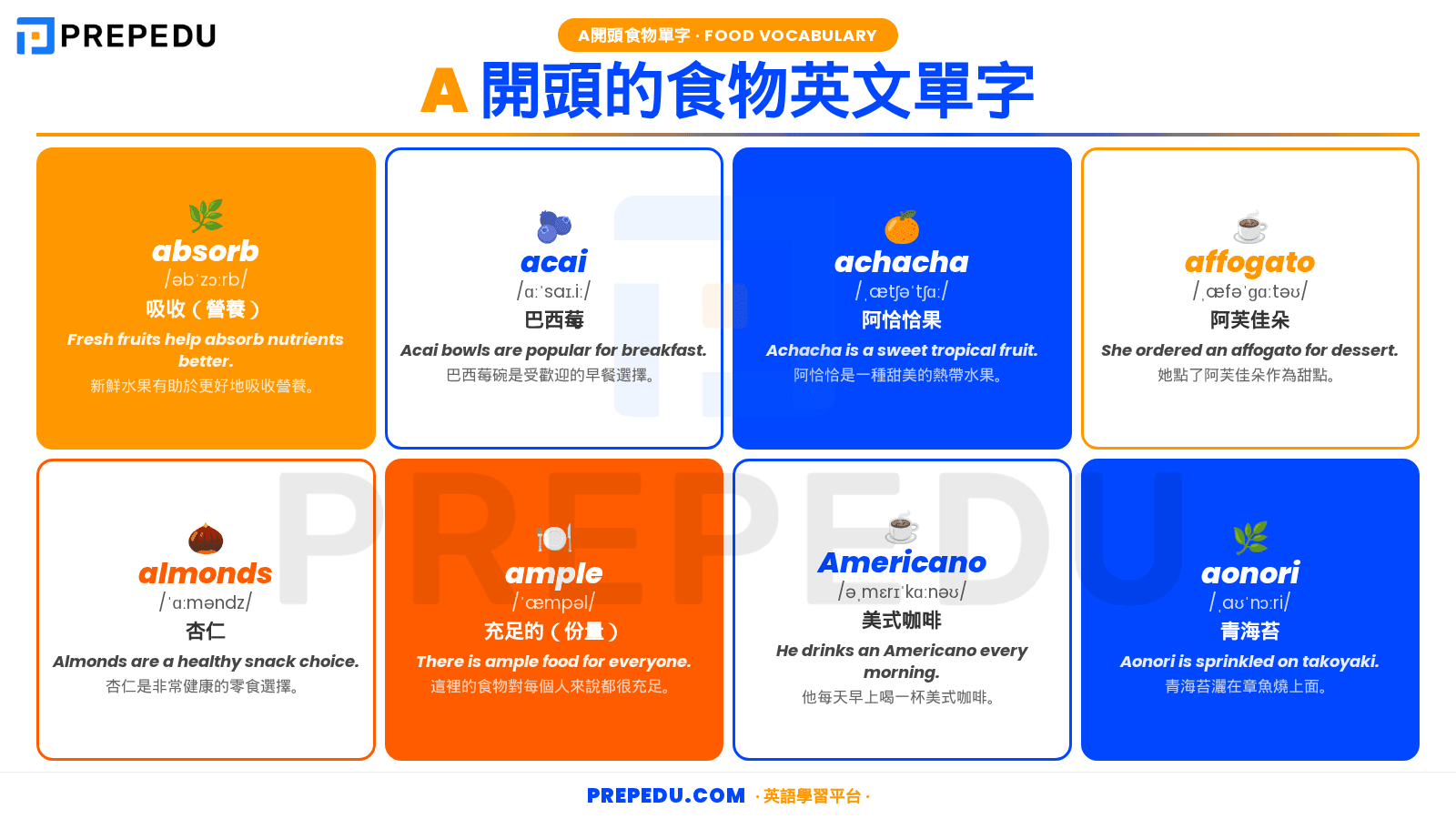 PREPEDU

A開頭食物單字 · FOOD VOCABULARY

A 開頭的食物英文單字

absorb
/əbˈzɔːrb/
吸收（營養）
Fresh fruits help absorb nutrients better.
新鮮水果有助於更好地吸收營養。

acai
/ɑːˈsaɪ.iː/
巴西莓
Acai bowls are popular for breakfast.
巴西莓碗是受歡迎的早餐選擇。

achacha
/ˌætʃəˈtʃɑː/
阿恰恰果
Achacha is a sweet tropical fruit.
阿恰恰是一種甜美的熱帶水果。

affogato
/ˌæfəˈɡɑːtəʊ/
阿芙佳朵
She ordered an affogato for dessert.
她點了阿芙佳朵作為甜點。

almonds
/ˈɑːməndz/
杏仁
Almonds are a healthy snack choice.
杏仁是非常健康的零食選擇。

ample
/ˈæmpəl/
充足的（份量）
There is ample food for everyone.
這裡的食物對每個人來說都很充足。

Americano
/əˌmɛrɪˈkɑːnəʊ/
美式咖啡
He drinks an Americano every morning.
他每天早上喝一杯美式咖啡。

aonori
/ˌaʊˈnɔːri/
青海苔
Aonori is sprinkled on takoyaki.
青海苔灑在章魚燒上面。

PREPEDU

PREPEDU.COM · 英語學習平台 ·